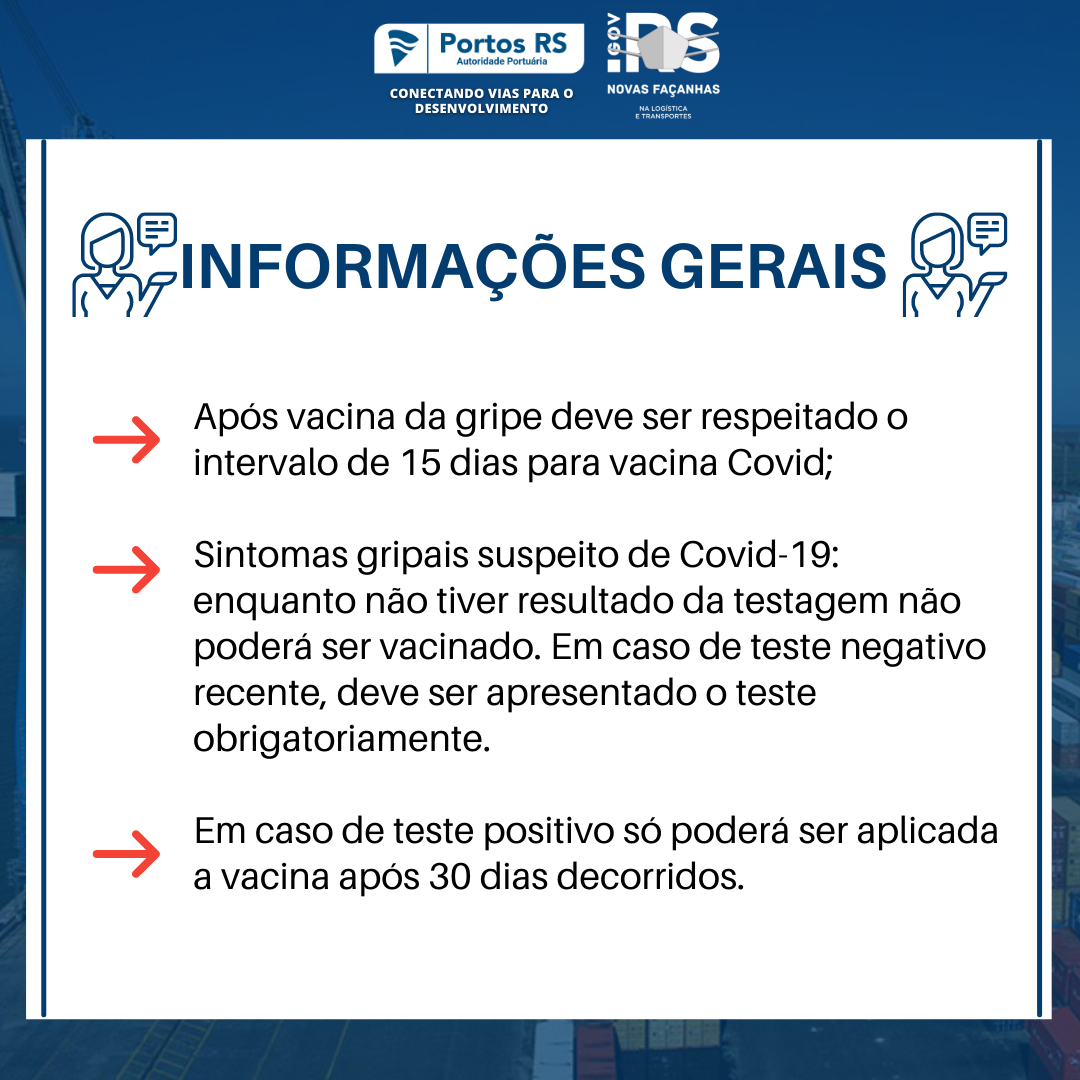 Portos RS
Autoridade Portuária
CONECTANDO VIAS PARA O DESENVOLVIMENTO

GOV RS
NOVAS FAÇANHAS
NA LOGÍSTICA E TRANSPORTES

INFORMAÇÕES GERAIS

Após vacina da gripe deve ser respeitado o intervalo de 15 dias para vacina Covid;

Sintomas gripais suspeito de Covid-19: enquanto não tiver resultado da testagem não poderá ser vacinado. Em caso de teste negativo recente, deve ser apresentado o teste obrigatoriamente.

Em caso de teste positivo só poderá ser aplicada a vacina após 30 dias decorridos.